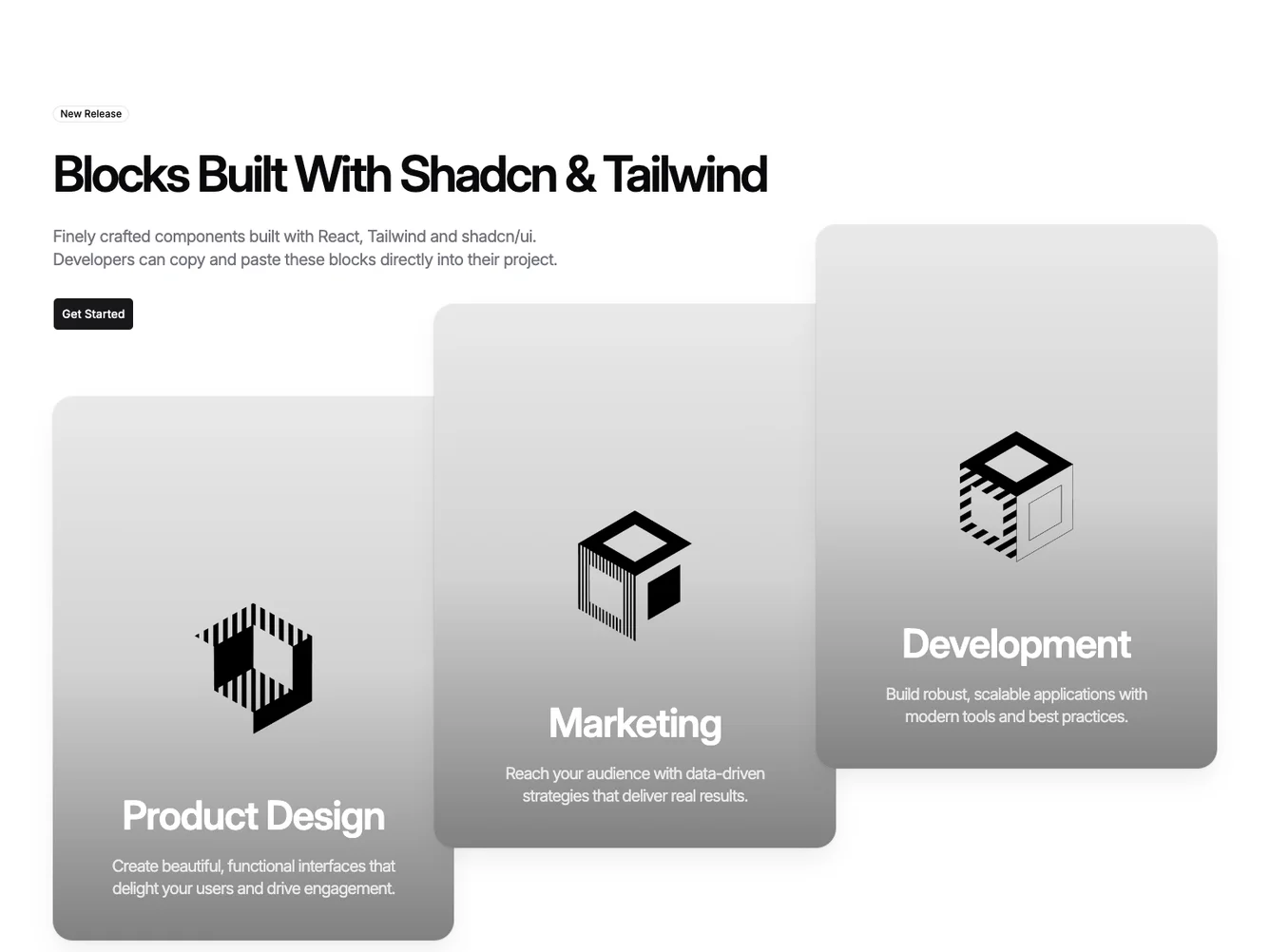 New Release

Blocks Built With Shadcn & Tailwind

Finely crafted components built with React, Tailwind and shadcn/ui. Developers can copy and paste these blocks directly into their project.

Get Started

Product Design

Create beautiful, functional interfaces that delight your users and drive engagement.

Marketing

Reach your audience with data-driven strategies that deliver real results.

Development

Build robust, scalable applications with modern tools and best practices.